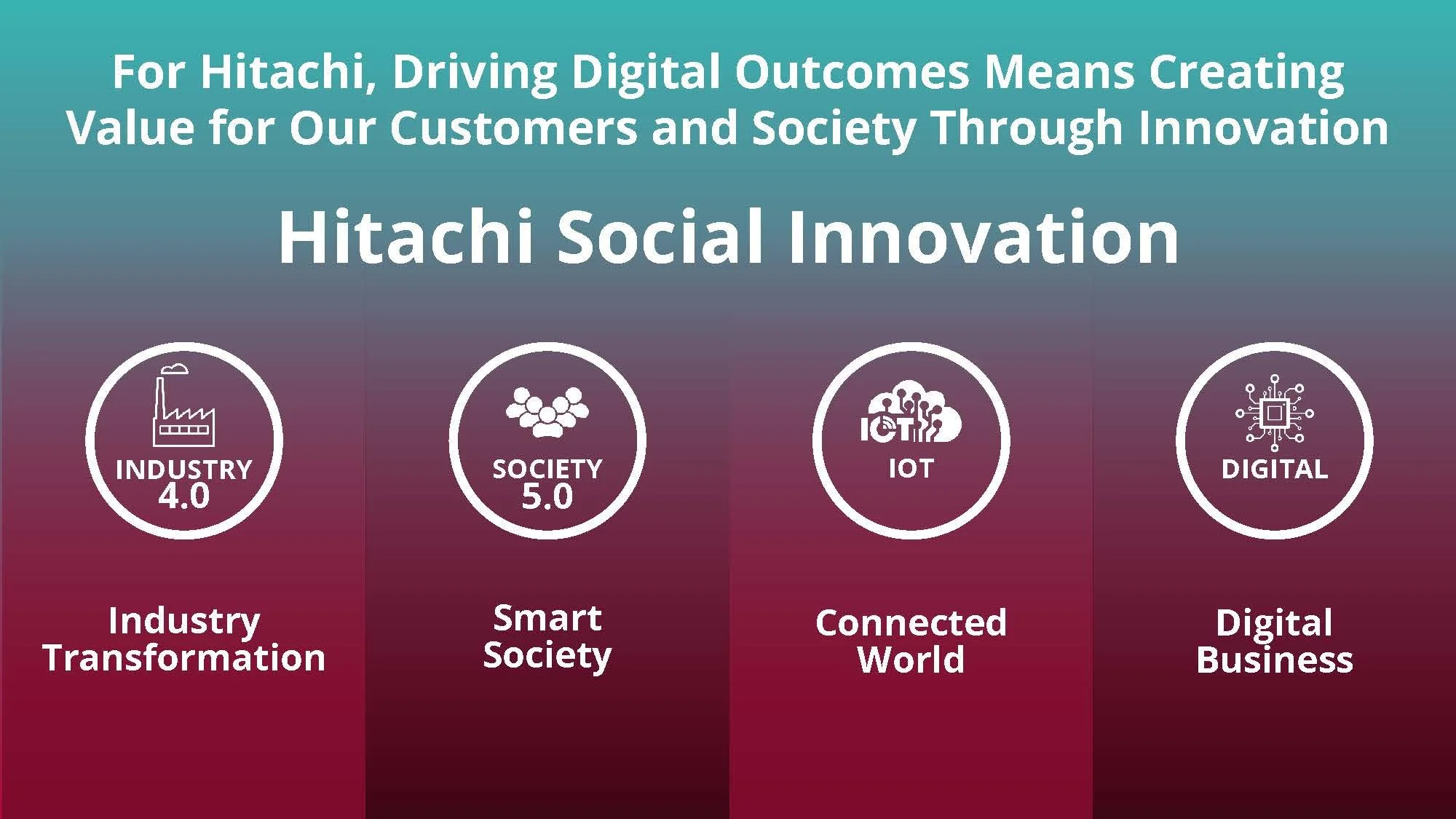 For Hitachi, Driving Digital Outcomes Means Creating Value for Our Customers and Society Through Innovation

Hitachi Social Innovation

INDUSTRY 4.0

Industry Transformation

SOCIETY 5.0

Smart Society

IOT

IOT

Connected World

DIGITAL

Digital Business